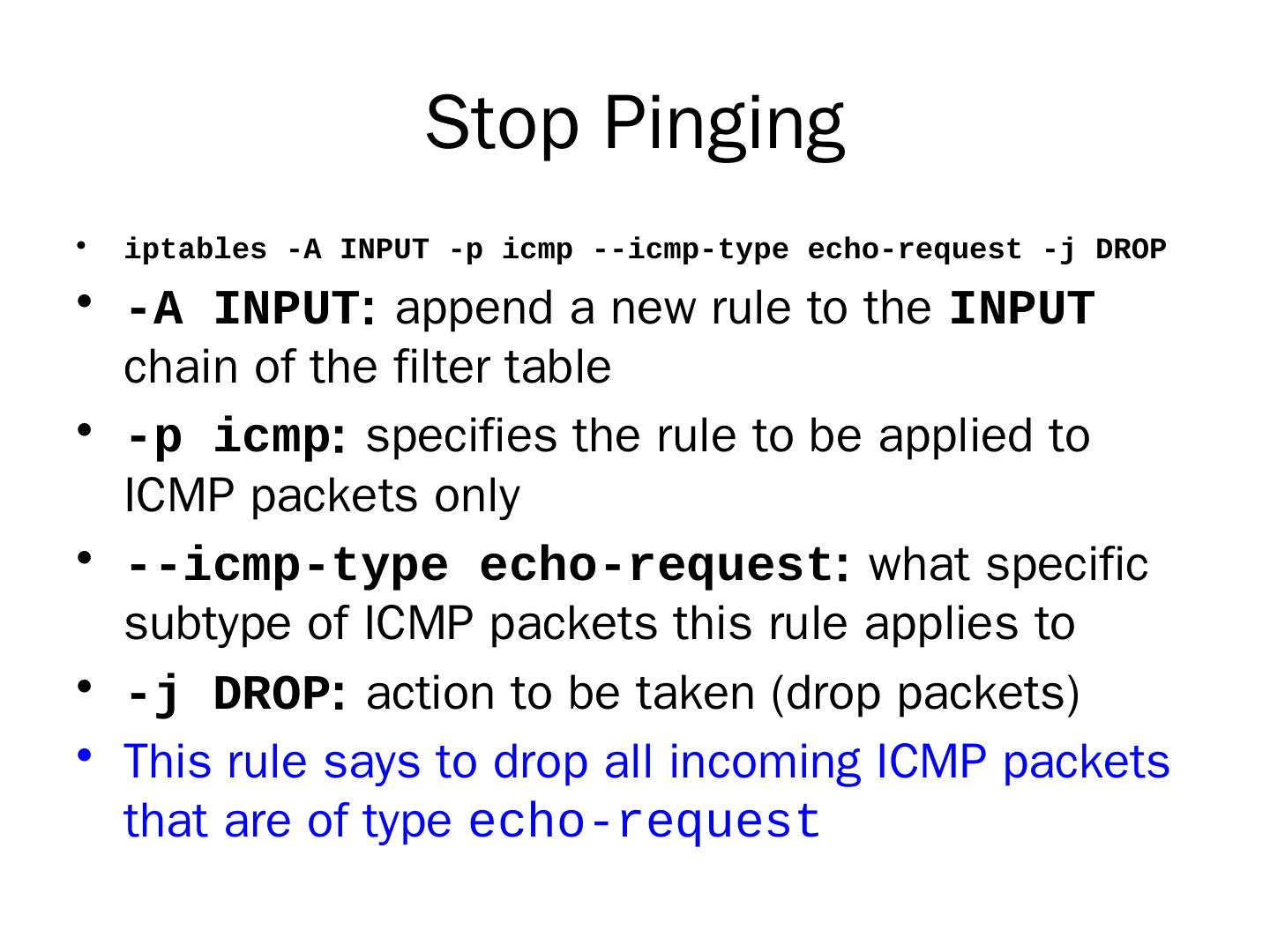 Stop Pinging

• iptables -A INPUT -p icmp --icmp-type echo-request -j DROP
• -A INPUT: append a new rule to the INPUT chain of the filter table
• -p icmp: specifies the rule to be applied to ICMP packets only
• --icmp-type echo-request: what specific subtype of ICMP packets this rule applies to
• -j DROP: action to be taken (drop packets)
• This rule says to drop all incoming ICMP packets that are of type echo-request